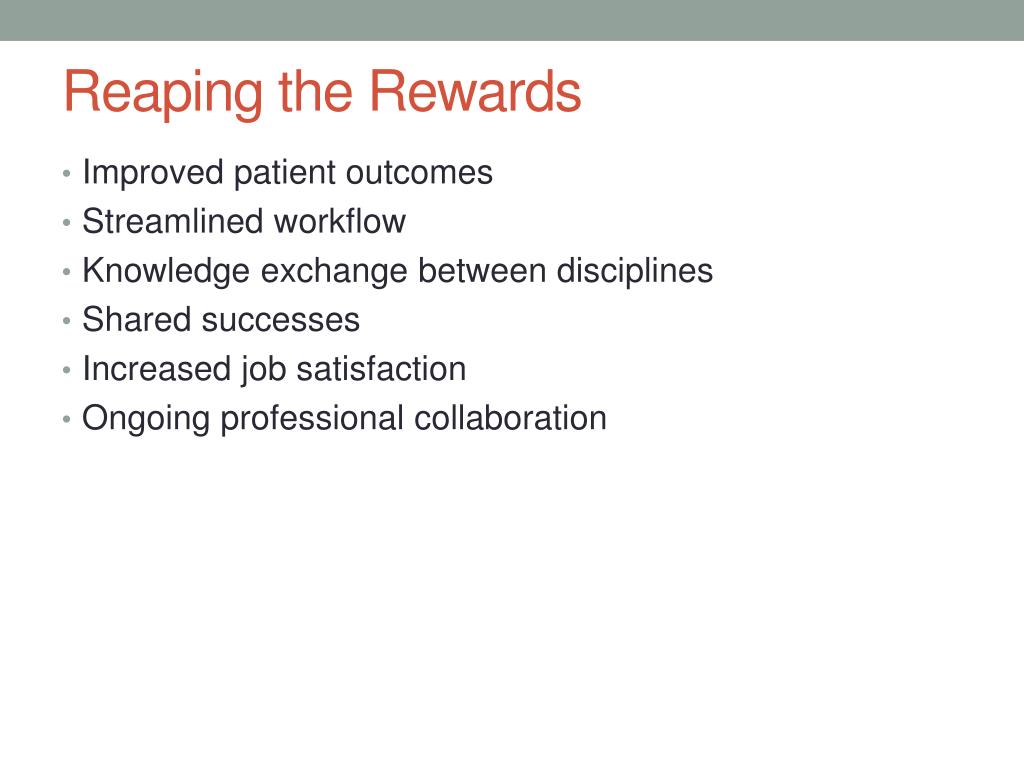 Reaping the Rewards

• Improved patient outcomes
• Streamlined workflow
• Knowledge exchange between disciplines
• Shared successes
• Increased job satisfaction
• Ongoing professional collaboration